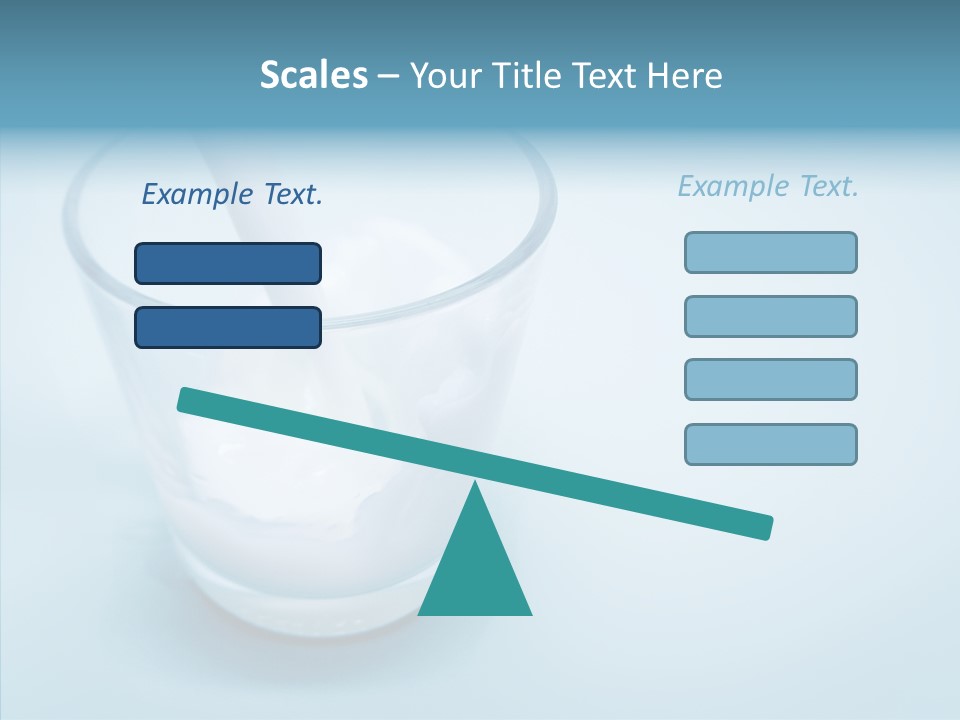 Scales – Your Title Text Here

Example Text.

Example Text.